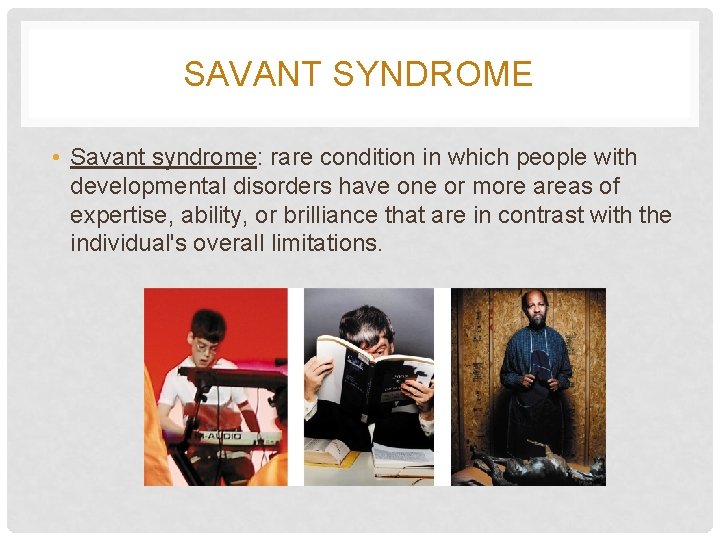 SAVANT SYNDROME

• Savant syndrome: rare condition in which people with developmental disorders have one or more areas of expertise, ability, or brilliance that are in contrast with the individual's overall limitations.

M-AUDIO